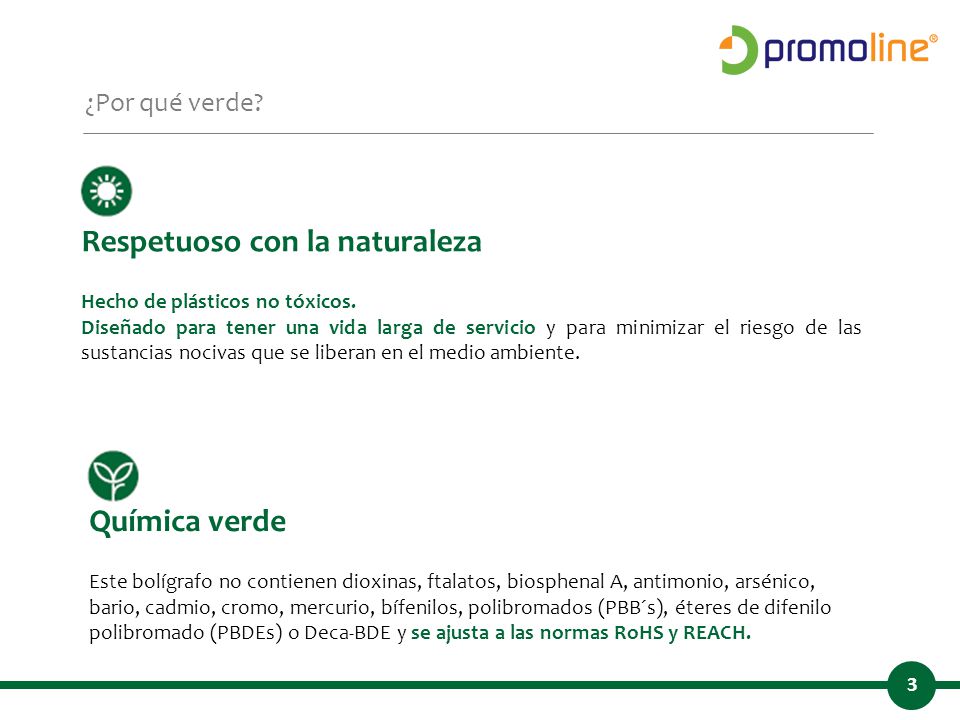 promoline®

¿Por qué verde?

Respetuoso con la naturaleza

Hecho de plásticos no tóxicos.
Diseñado para tener una vida larga de servicio y para minimizar el riesgo de las sustancias nocivas que se liberan en el medio ambiente.

Química verde

Este bolígrafo no contienen dioxinas, ftalatos, biosphenal A, antimonio, arsénico, bario, cadmio, cromo, mercurio, bífenilos, polibromados (PBB´s), éteres de difenilo polibromado (PBDEs) o Deca-BDE y se ajusta a las normas RoHS y REACH.

3